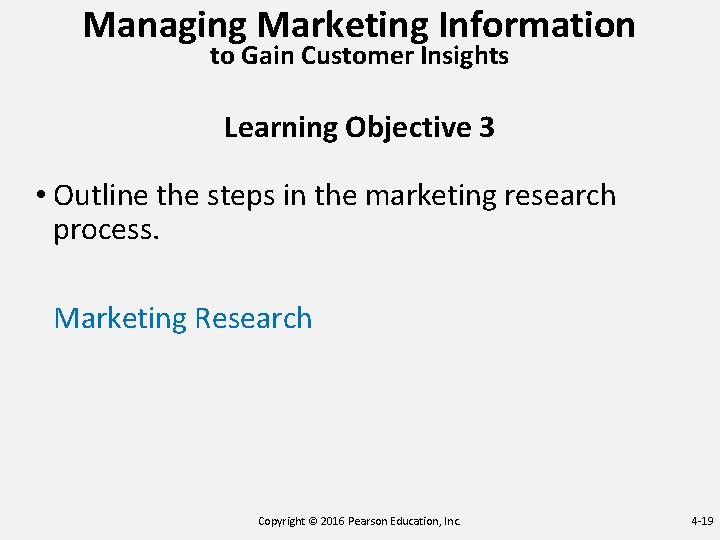 Managing Marketing Information
to Gain Customer Insights

Learning Objective 3

• Outline the steps in the marketing research process.

Marketing Research

Copyright © 2016 Pearson Education, Inc.

4-19